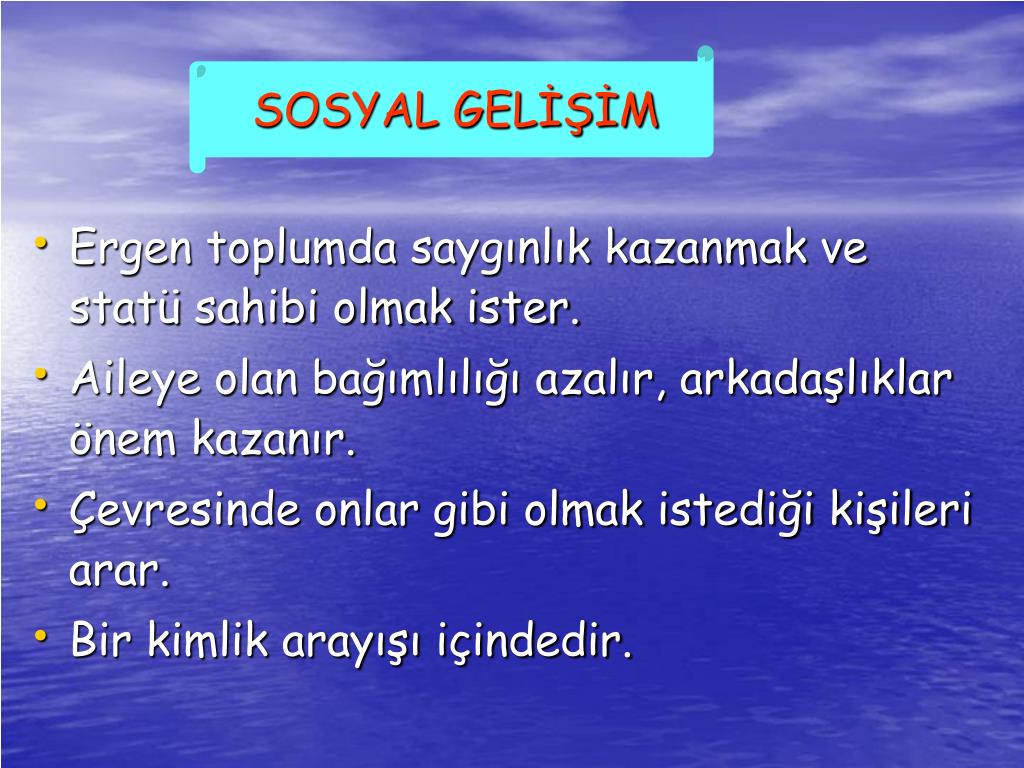 SOSYAL GELİŞİM

• Ergen toplumda saygınlık kazanmak ve statü sahibi olmak ister.
• Aileye olan bağımlılığı azalır, arkadaşlıklar önem kazanır.
• Çevresinde onlar gibi olmak istediği kişileri arar.
• Bir kimlik arayışı içindedir.